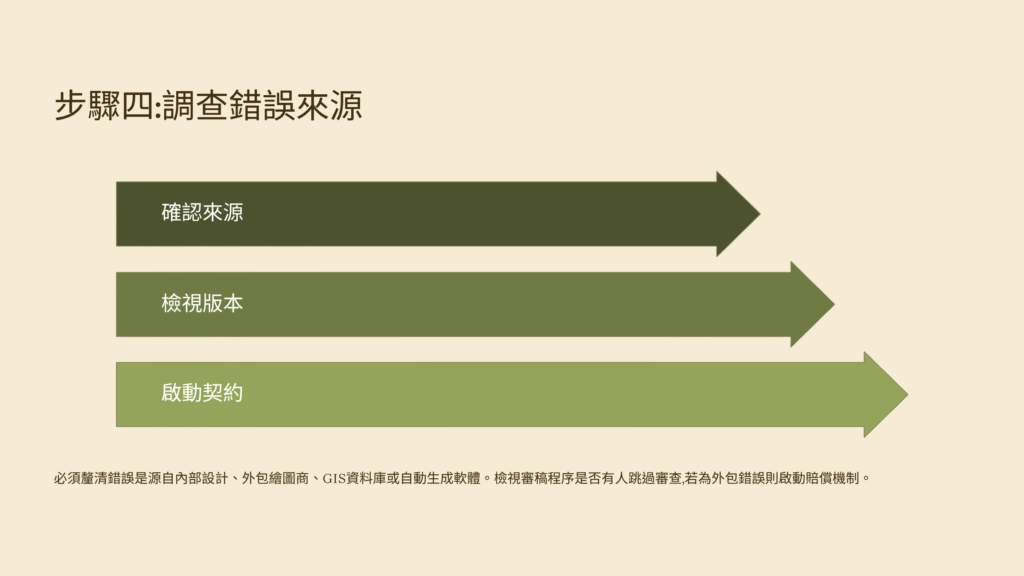 步驟四:調查錯誤來源

確認來源

檢視版本

啟動契約

必須釐清錯誤是源自內部設計、外包繪圖商、GIS資料庫或自動生成軟體。檢視審稿程序是否有人跳過審查,若為外包錯誤則啟動賠償機制。